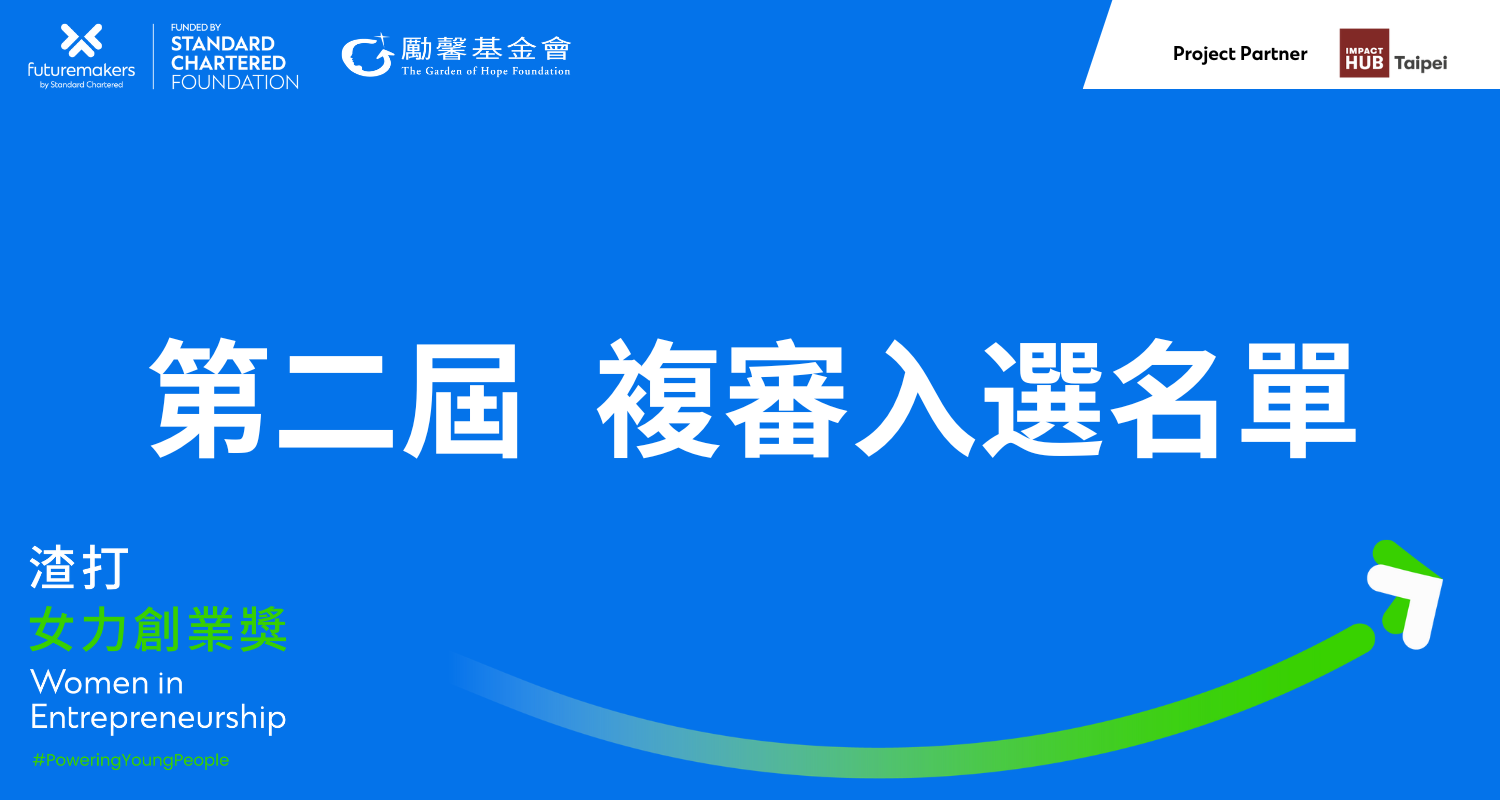 futuremakers
by Standard Chartered

FUNDED BY
STANDARD CHARTERED FOUNDATION

勵馨基金會
The Garden of Hope Foundation

Project Partner

IMPACT HUB Taipei

第二屆 複審入選名單

渣打
女力創業獎
Women in Entrepreneurship

#PoweringYoungPeople